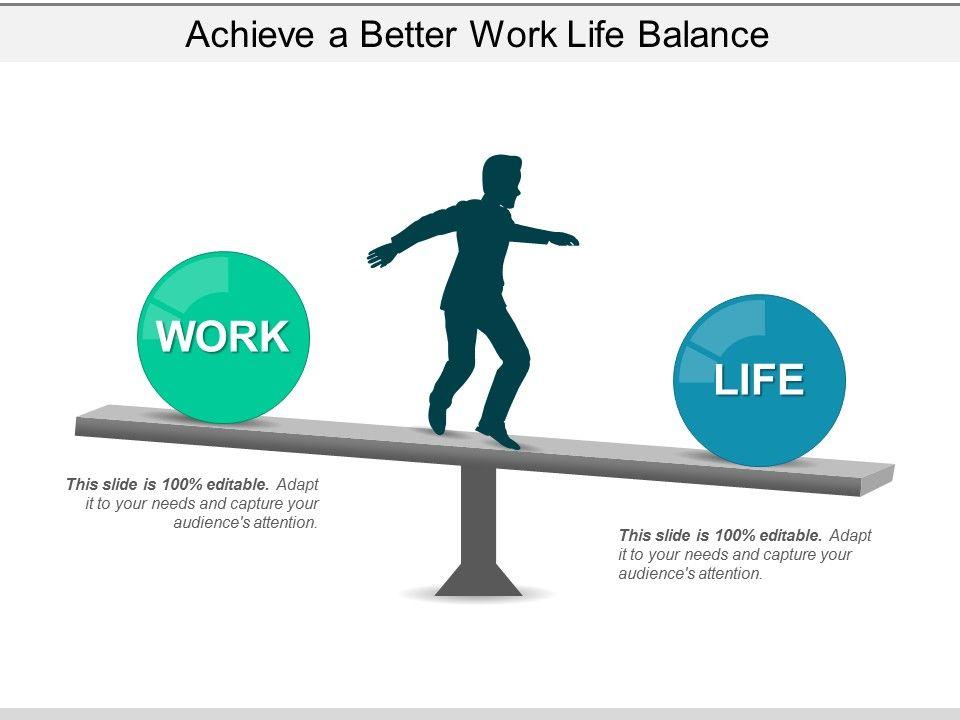 Achieve a Better Work Life Balance

WORK

LIFE

This slide is 100% editable. Adapt it to your needs and capture your audience's attention.

This slide is 100% editable. Adapt it to your needs and capture your audience's attention.